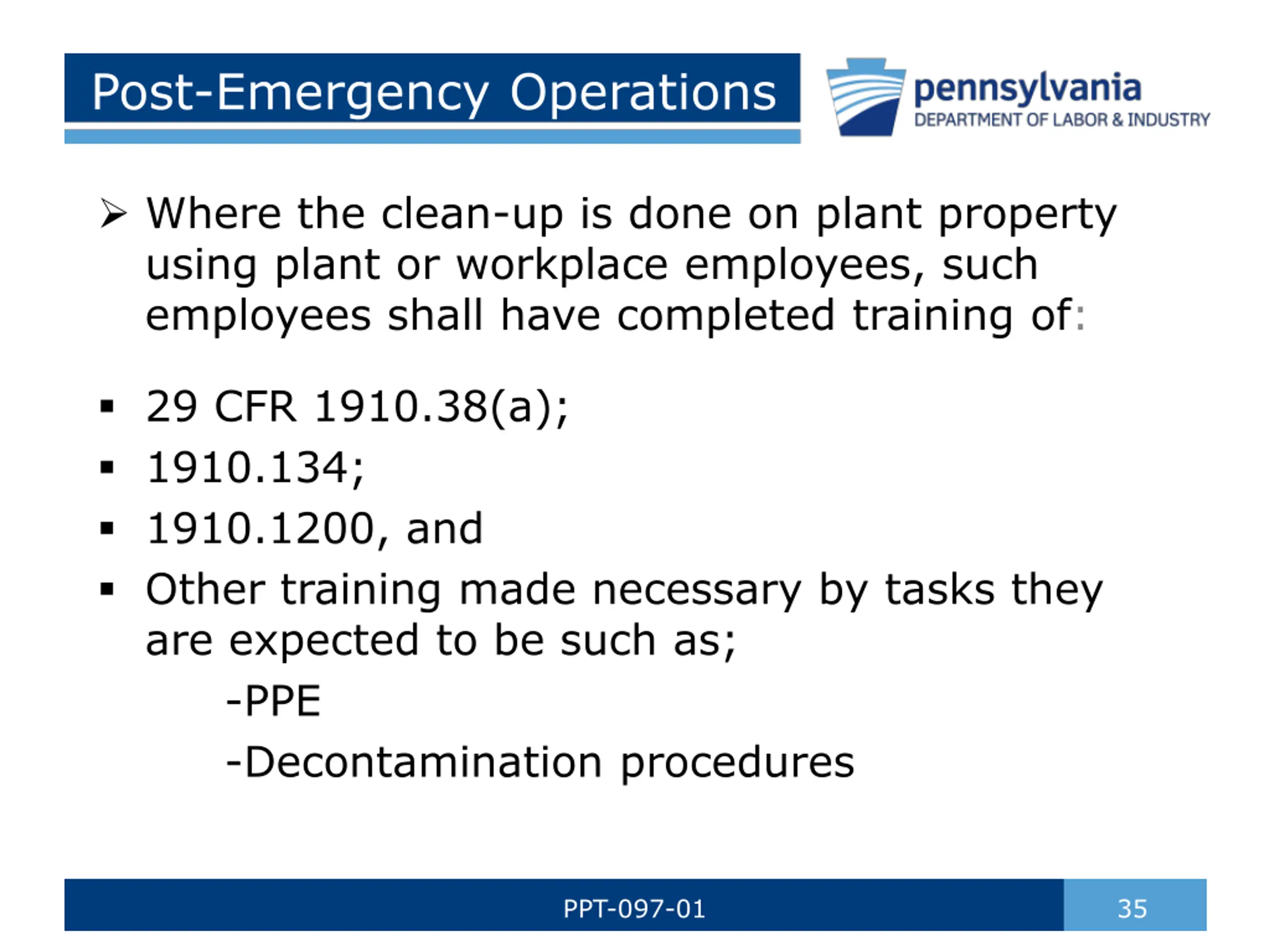 Post-Emergency Operations

pennsylvania
DEPARTMENT OF LABOR & INDUSTRY

➢ Where the clean-up is done on plant property using plant or workplace employees, such employees shall have completed training of:

▪ 29 CFR 1910.38(a);
▪ 1910.134;
▪ 1910.1200, and
▪ Other training made necessary by tasks they are expected to be such as;
-PPE
-Decontamination procedures

PPT-097-01

35